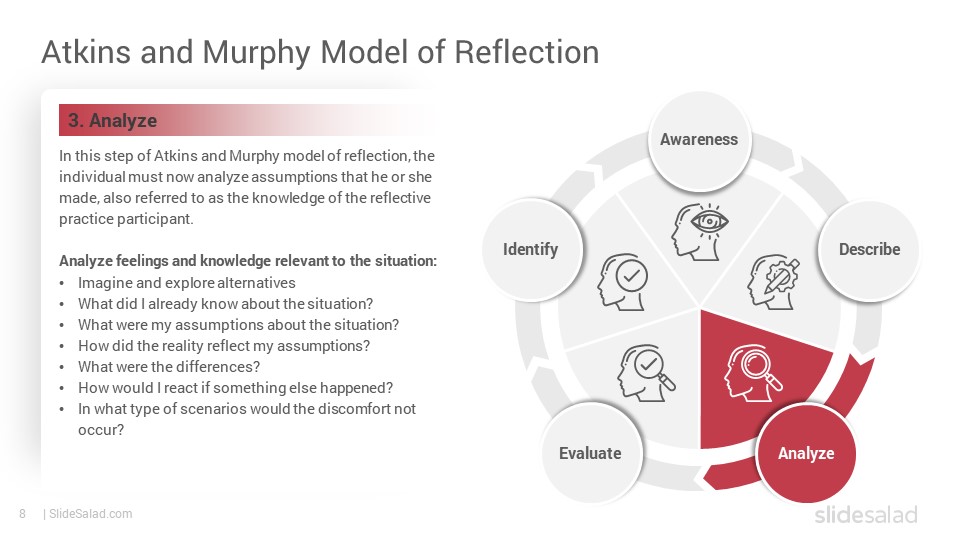 Atkins and Murphy Model of Reflection

3. Analyze

In this step of Atkins and Murphy model of reflection, the individual must now analyze assumptions that he or she made, also referred to as the knowledge of the reflective practice participant.

Analyze feelings and knowledge relevant to the situation:
• Imagine and explore alternatives
• What did I already know about the situation?
• What were my assumptions about the situation?
• How did the reality reflect my assumptions?
• What were the differences?
• How would I react if something else happened?
• In what type of scenarios would the discomfort not occur?

Awareness
Describe
Analyze
Evaluate
Identify

8 | SlideSalad.com

slidesalad